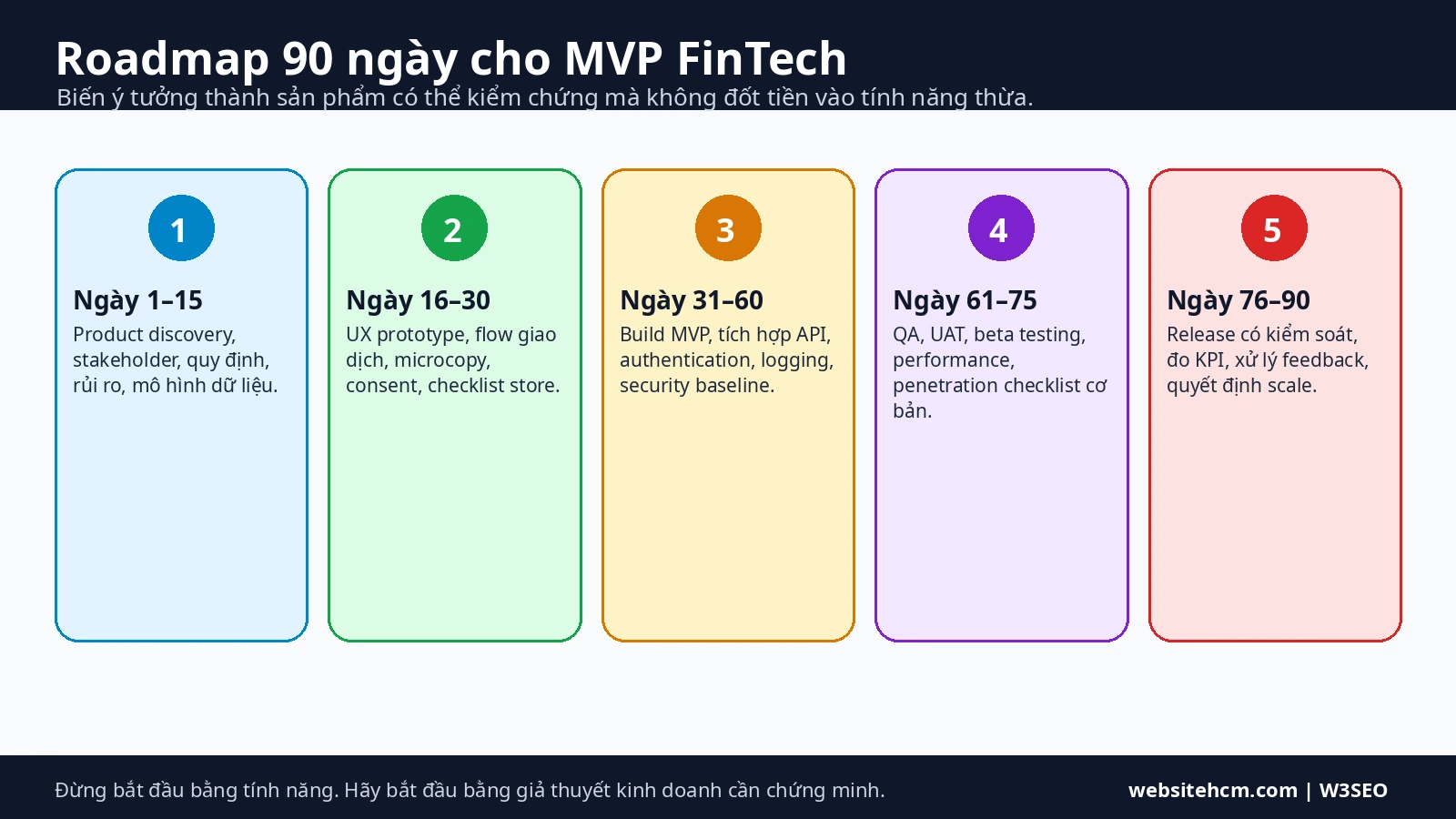 Roadmap 90 ngày cho MVP FinTech

Biến ý tưởng thành sản phẩm có thể kiểm chứng mà không đốt tiền vào tính năng thừa.

1

Ngày 1–15

Product discovery, stakeholder, quy định, rủi ro, mô hình dữ liệu.

2

Ngày 16–30

UX prototype, flow giao dịch, microcopy, consent, checklist store.

3

Ngày 31–60

Build MVP, tích hợp API, authentication, logging, security baseline.

4

Ngày 61–75

QA, UAT, beta testing, performance, penetration checklist cơ bản.

5

Ngày 76–90

Release có kiểm soát, đo KPI, xử lý feedback, quyết định scale.

Đừng bắt đầu bằng tính năng. Hãy bắt đầu bằng giả thuyết kinh doanh cần chứng minh.

websitehcm.com | W3SEO